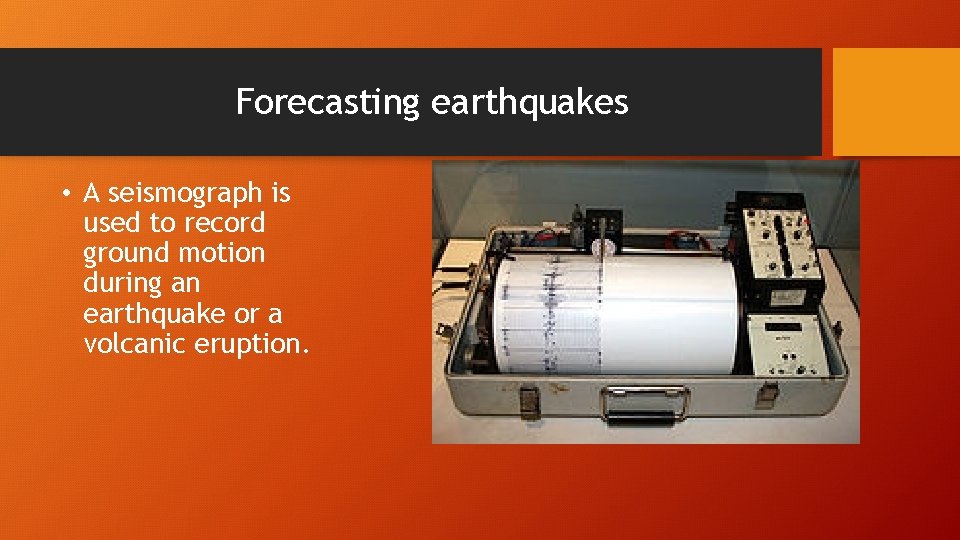 Forecasting earthquakes

• A seismograph is used to record ground motion during an earthquake or a volcanic eruption.